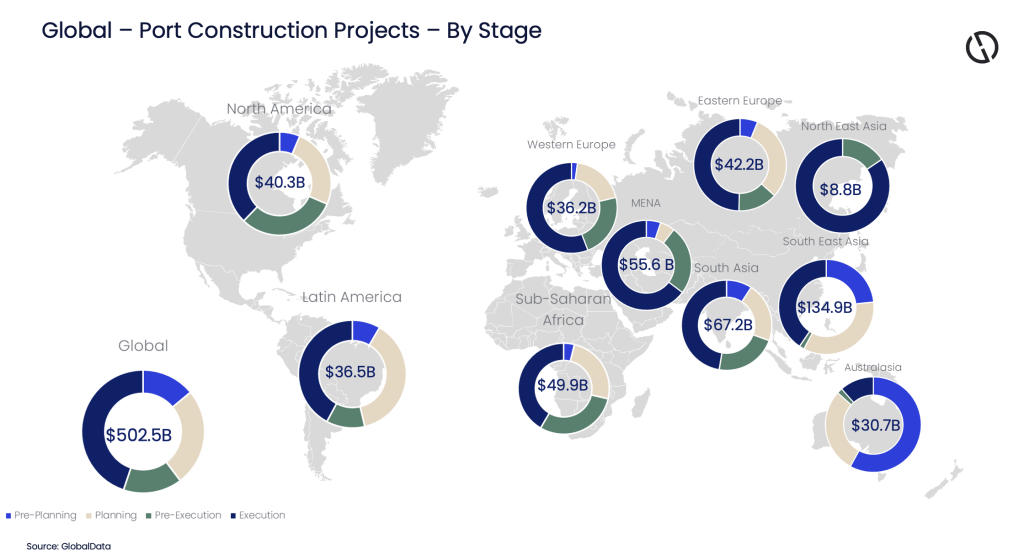 Global – Port Construction Projects – By Stage

North America
$40.3B

Eastern Europe
$42.2B

North East Asia
$8.8B

Western Europe
$36.2B

MENA
$55.6 B

South East Asia
$134.9B

South Asia
$67.2B

Latin America
$36.5B

Sub-Saharan Africa
$49.9B

Global
$502.5B

Australasia
$30.7B

Pre-Planning Planning Pre-Execution Execution

Source: GlobalData